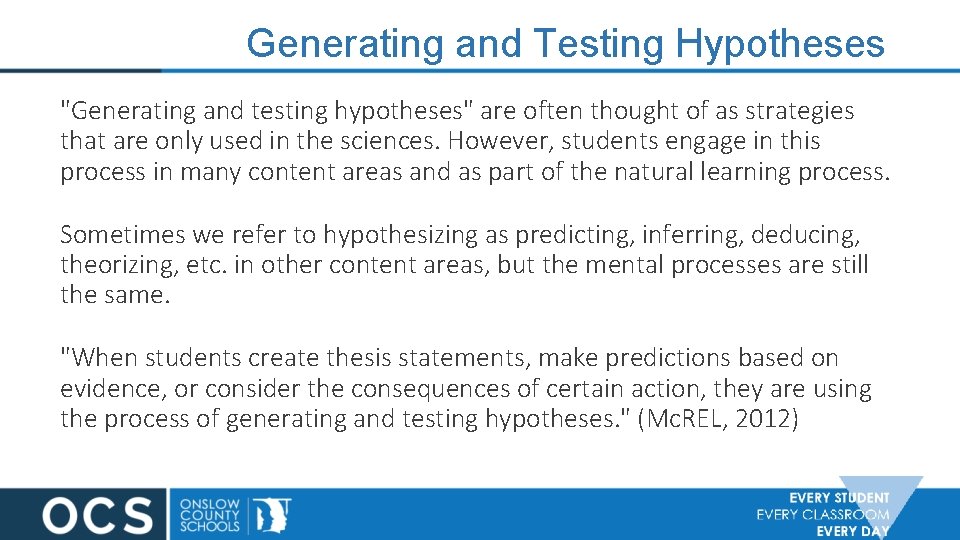 Generating and Testing Hypotheses

"Generating and testing hypotheses" are often thought of as strategies that are only used in the sciences. However, students engage in this process in many content areas and as part of the natural learning process.

Sometimes we refer to hypothesizing as predicting, inferring, deducing, theorizing, etc. in other content areas, but the mental processes are still the same.

"When students create thesis statements, make predictions based on evidence, or consider the consequences of certain action, they are using the process of generating and testing hypotheses." (McREL, 2012)

OCS ONSLOW COUNTY SCHOOLS

EVERY STUDENT
EVERY CLASSROOM
EVERY DAY